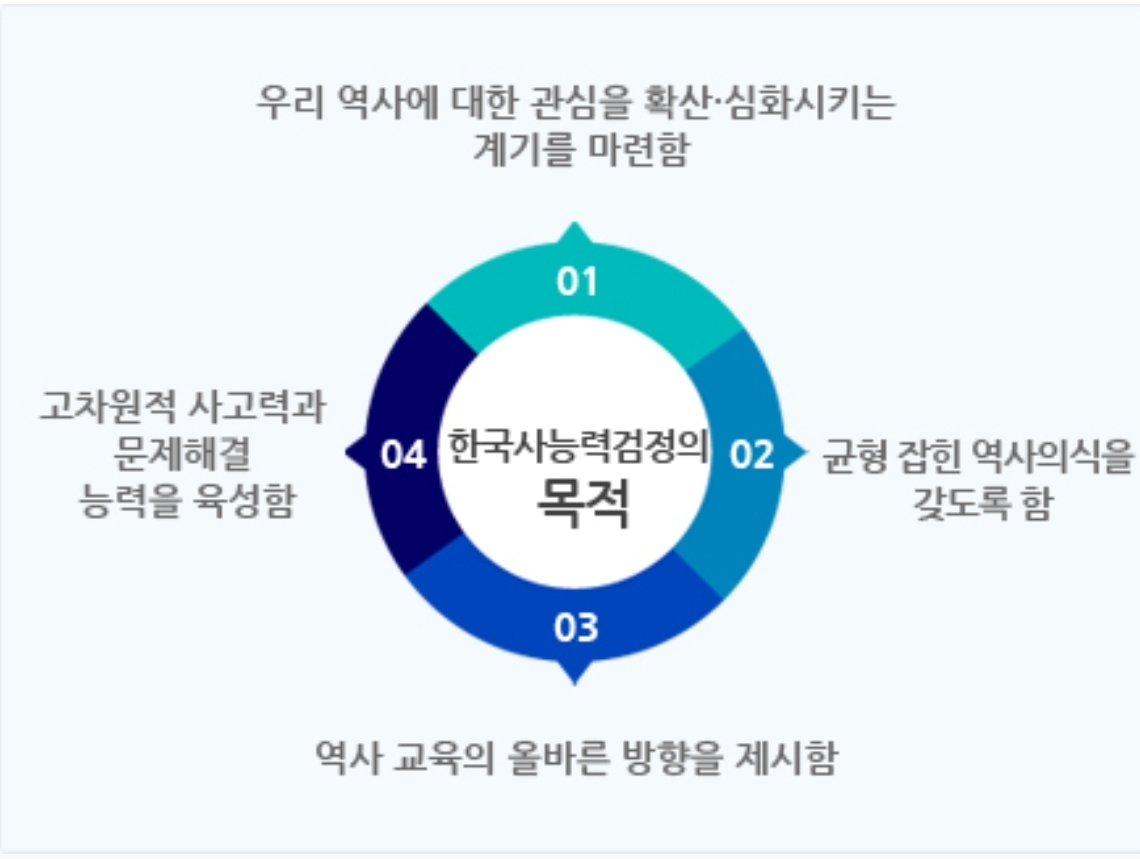 우리 역사에 대한 관심을 확산·심화시키는 계기를 마련함

01

고차원적 사고력과 문제해결 능력을 육성함

04

한국사능력검정의
목적

02

균형 잡힌 역사의식을 갖도록 함

03

역사 교육의 올바른 방향을 제시함